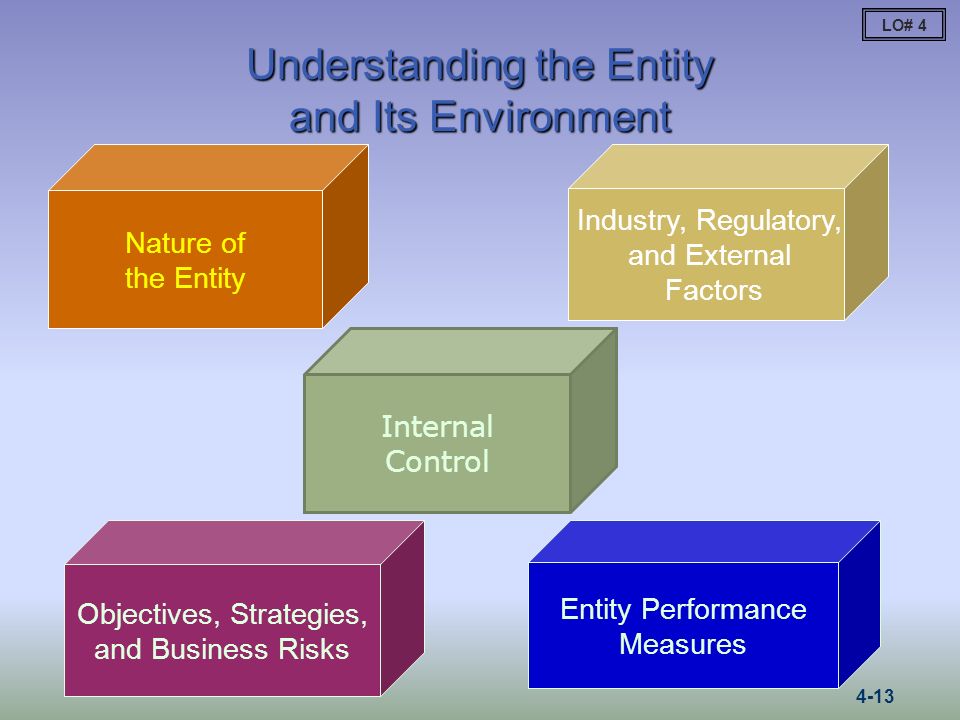 LO# 4

Understanding the Entity and Its Environment

Nature of the Entity

Industry, Regulatory, and External Factors

Internal Control

Objectives, Strategies, and Business Risks

Entity Performance Measures

4-13